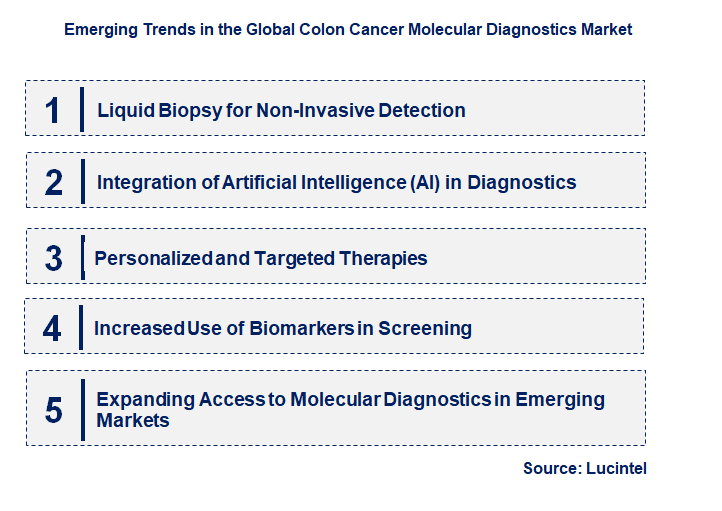 Emerging Trends in the Global Colon Cancer Molecular Diagnostics Market

1 Liquid Biopsy for Non-Invasive Detection

2 Integration of Artificial Intelligence (AI) in Diagnostics

3 Personalized and Targeted Therapies

4 Increased Use of Biomarkers in Screening

5 Expanding Access to Molecular Diagnostics in Emerging Markets

Source: Lucintel